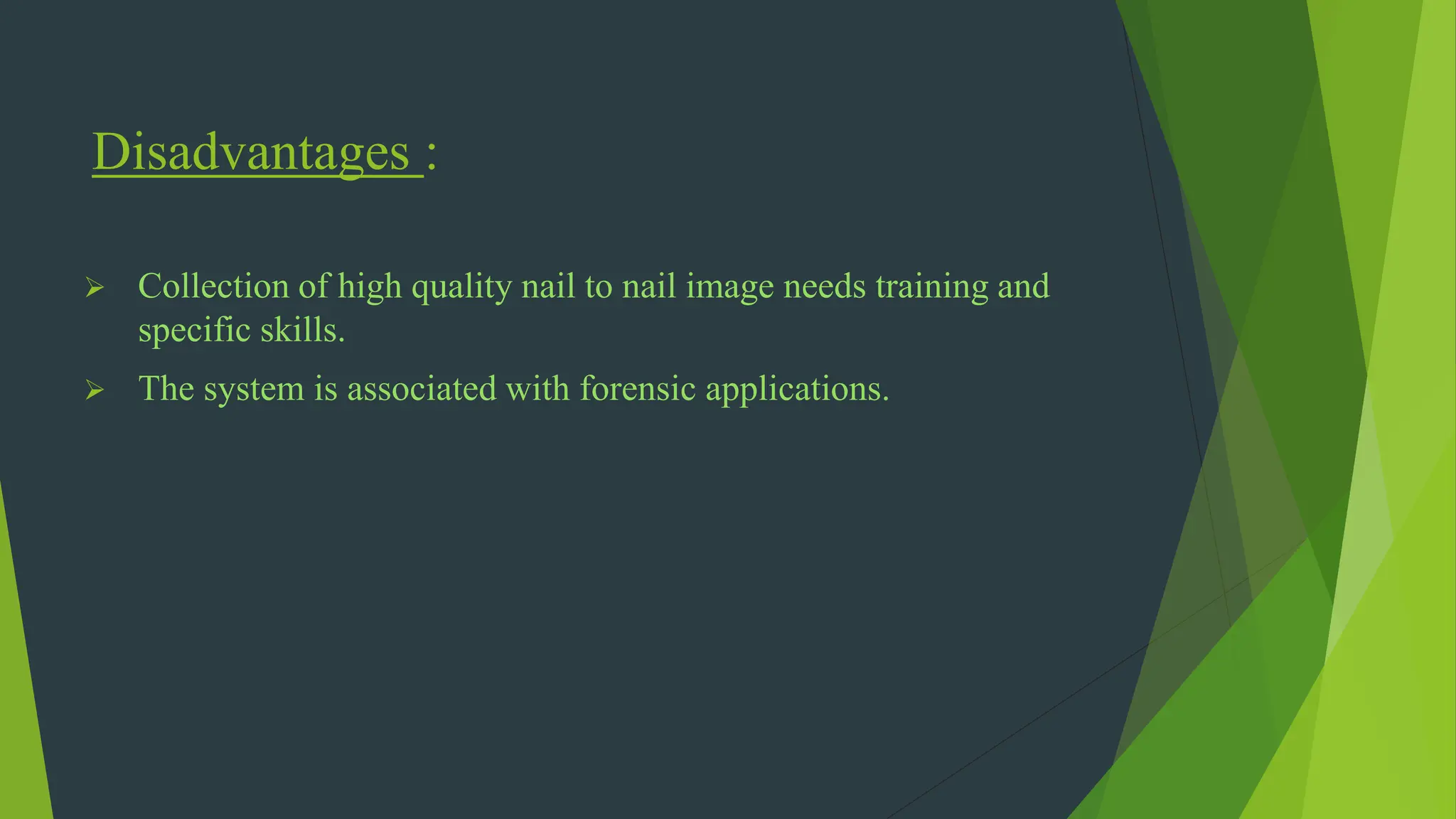 Disadvantages :

➢ Collection of high quality nail to nail image needs training and specific skills.

➢ The system is associated with forensic applications.